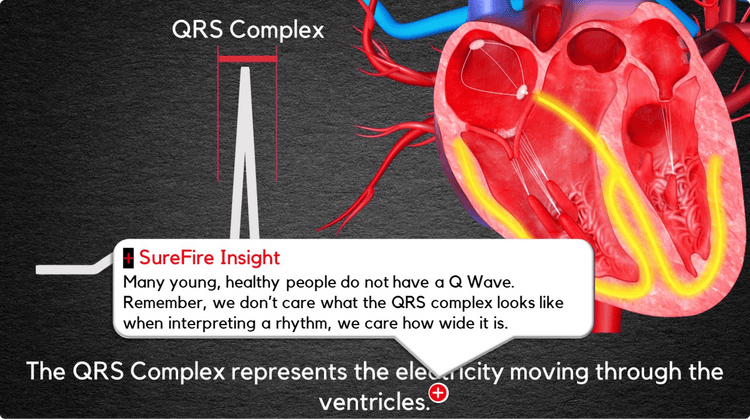 QRS Complex

SureFire Insight
Many young, healthy people do not have a Q Wave. Remember, we don't care what the QRS complex looks like when interpreting a rhythm, we care how wide it is.

The QRS Complex represents the electricity moving through the ventricles.